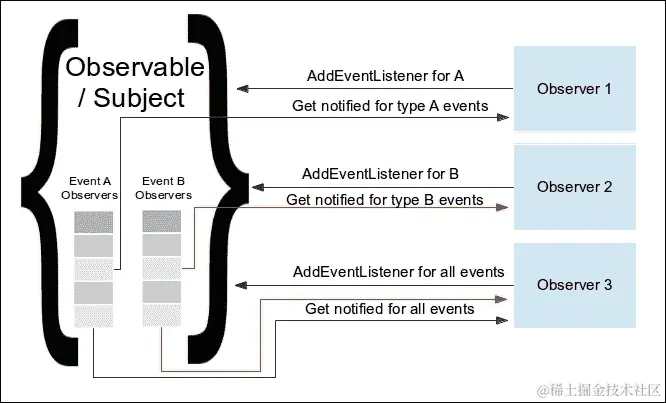 Observable / Subject

Event A Observers

Event B Observers

AddEventListener for A

Get notified for type A events

Observer 1

AddEventListener for B

Get notified for type B events

Observer 2

AddEventListener for all events

Get notified for all events

Observer 3

@稀土掘金技术社区